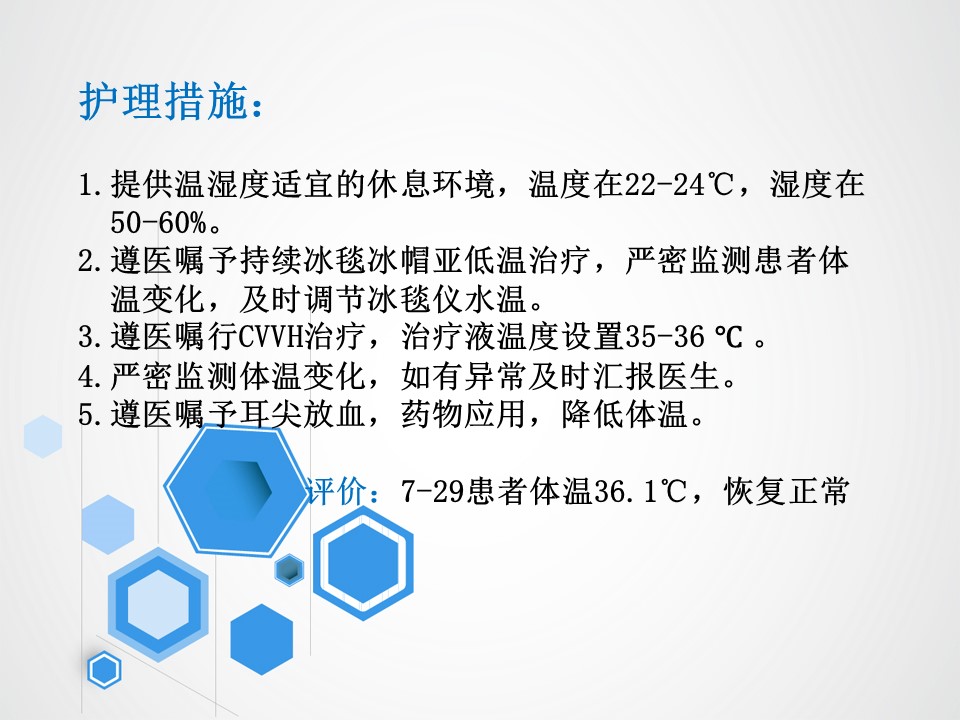 护理措施：

1.提供温湿度适宜的休息环境，温度在22-24℃，湿度在50-60%。
2.遵医嘱予持续冰毯冰帽亚低温治疗，严密监测患者体温变化，及时调节冰毯仪水温。
3.遵医嘱行CVVH治疗，治疗液温度设置35-36 ℃ 。
4.严密监测体温变化，如有异常及时汇报医生。
5.遵医嘱予耳尖放血，药物应用，降低体温。

评价：7-29患者体温36.1℃，恢复正常